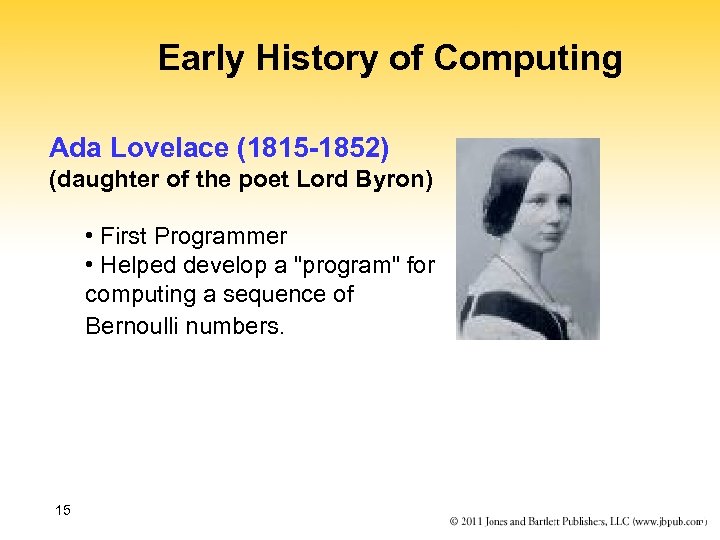 Early History of Computing

Ada Lovelace (1815-1852)
(daughter of the poet Lord Byron)

• First Programmer
• Helped develop a "program" for computing a sequence of Bernoulli numbers.

15

© 2011 Jones and Bartlett Publishers, LLC (www.jbpub.com)